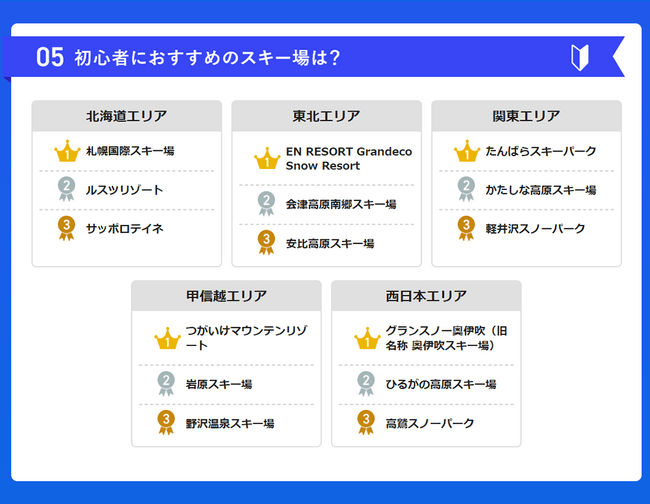 05 初心者におすすめのスキー場は？

北海道エリア

1 札幌国際スキー場

2 ルスツリゾート

3 サッポロテイネ

東北エリア

1 EN RESORT Grandeco Snow Resort

2 会津高原南郷スキー場

3 安比高原スキー場

関東エリア

1 たんばらスキーパーク

2 かたしな高原スキー場

3 軽井沢スノーパーク

甲信越エリア

1 つがいけマウンテンリゾート

2 岩原スキー場

3 野沢温泉スキー場

西日本エリア

1 グランスノー奥伊吹（旧名称 奥伊吹スキー場）

2 ひるがの高原スキー場

3 高鷲スノーパーク